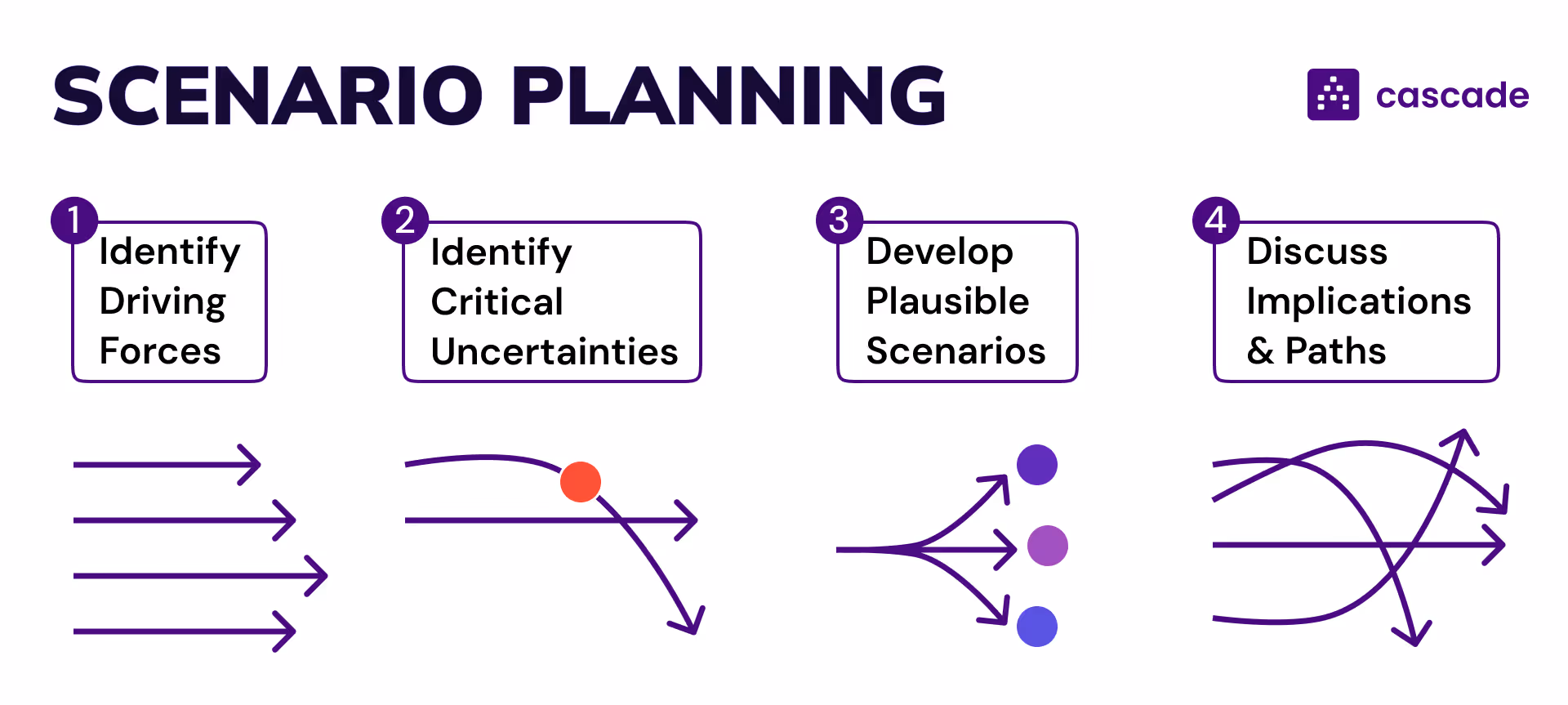 SCENARIO PLANNING

cascade

1
Identify Driving Forces

2
Identify Critical Uncertainties

3
Develop Plausible Scenarios

4
Discuss Implications & Paths